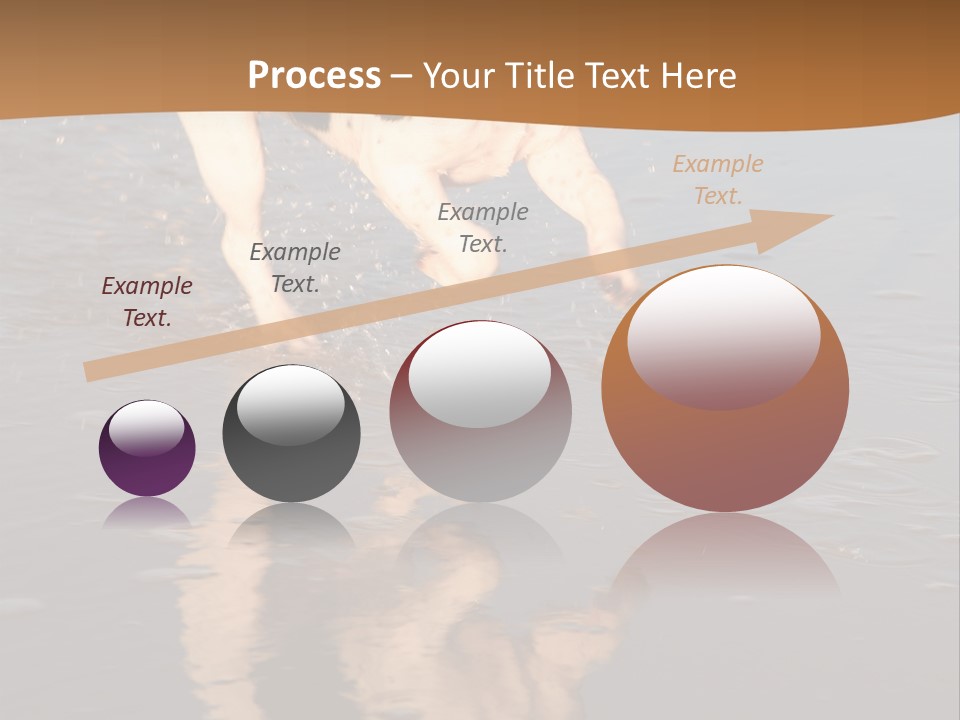 Process – Your Title Text Here

Example Text.

Example Text.

Example Text.

Example Text.